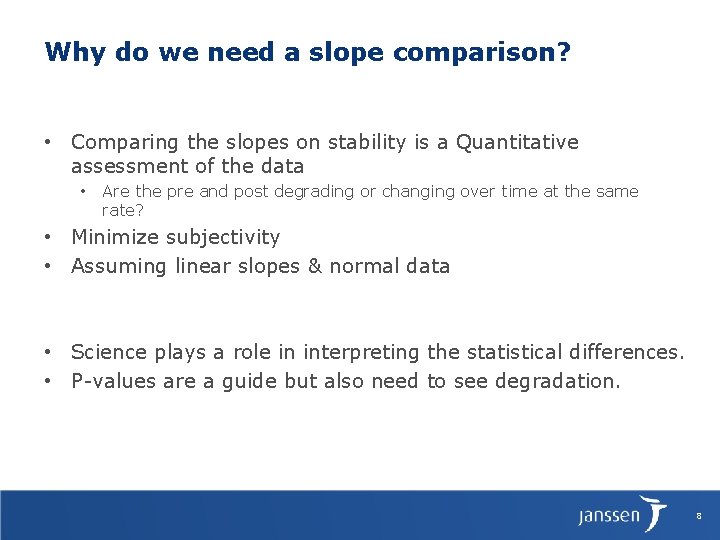 Why do we need a slope comparison?

• Comparing the slopes on stability is a Quantitative assessment of the data
  • Are the pre and post degrading or changing over time at the same rate?
• Minimize subjectivity
• Assuming linear slopes & normal data

• Science plays a role in interpreting the statistical differences.
• P-values are a guide but also need to see degradation.

janssen

8